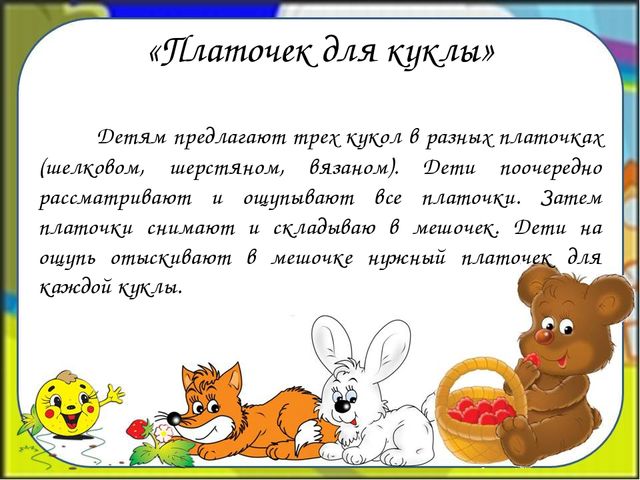 «Платочек для куклы»

Детям предлагают трех кукол в разных платочках (шелковом, шерстяном, вязаном). Дети поочередно рассматривают и ощупывают все платочки. Затем платочки снимают и складываю в мешочек. Дети на ощупь отыскивают в мешочке нужный платочек для каждой куклы.